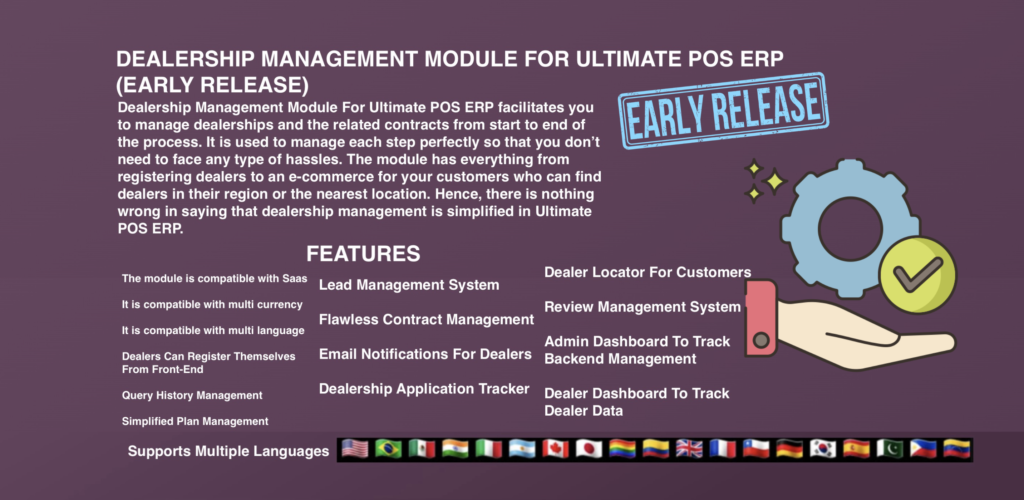 DEALERSHIP MANAGEMENT MODULE FOR ULTIMATE POS ERP (EARLY RELEASE)

Dealership Management Module For Ultimate POS ERP facilitates you to manage dealerships and the related contracts from start to end of the process. It is used to manage each step perfectly so that you don't need to face any type of hassles. The module has everything from registering dealers to an e-commerce for your customers who can find dealers in their region or the nearest location. Hence, there is nothing wrong in saying that dealership management is simplified in Ultimate POS ERP.

EARLY RELEASE

FEATURES

The module is compatible with Saas

It is compatible with multi currency

It is compatible with multi language

Dealers Can Register Themselves From Front-End

Query History Management

Simplified Plan Management

Lead Management System

Flawless Contract Management

Email Notifications For Dealers

Dealership Application Tracker

Dealer Locator For Customers

Review Management System

Admin Dashboard To Track Backend Management

Dealer Dashboard To Track Dealer Data

Supports Multiple Languages